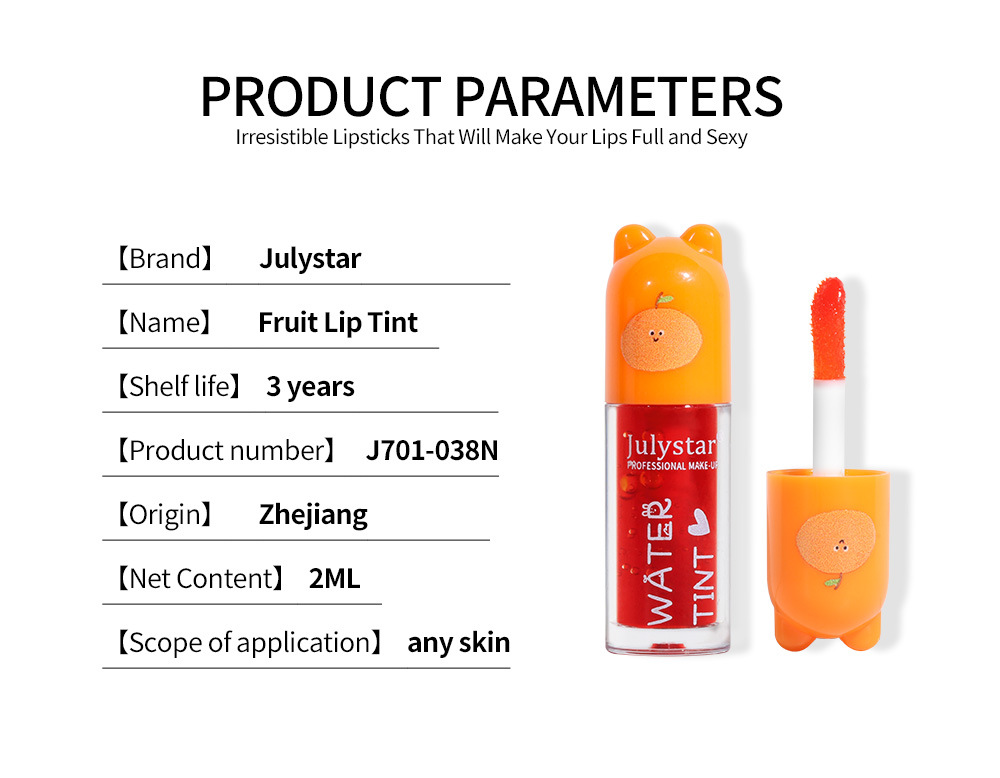 PRODUCT PARAMETERS

Irresistible Lipsticks That Will Make Your Lips Full and Sexy

【Brand】 Julystar

【Name】 Fruit Lip Tint

【Shelf life】 3 years

【Product number】 J701-038N

【Origin】 Zhejiang

【Net Content】 2ML

【Scope of application】 any skin

Julystar
PROFESSIONAL MAKE-UP

WATER TINT